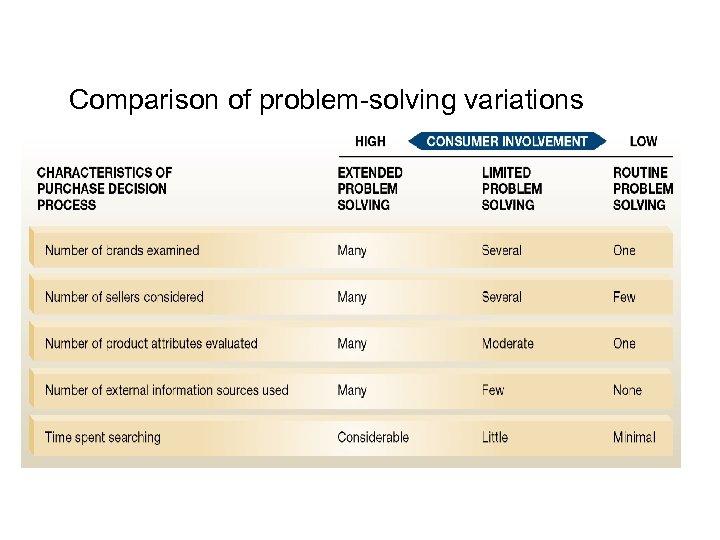 Comparison of problem-solving variations

HIGH CONSUMER INVOLVEMENT LOW

| CHARACTERISTICS OF PURCHASE DECISION PROCESS | EXTENDED PROBLEM SOLVING | LIMITED PROBLEM SOLVING | ROUTINE PROBLEM SOLVING |
|---|---|---|---|
| Number of brands examined | Many | Several | One |
| Number of sellers considered | Many | Several | Few |
| Number of product attributes evaluated | Many | Moderate | One |
| Number of external information sources used | Many | Few | None |
| Time spent searching | Considerable | Little | Minimal |